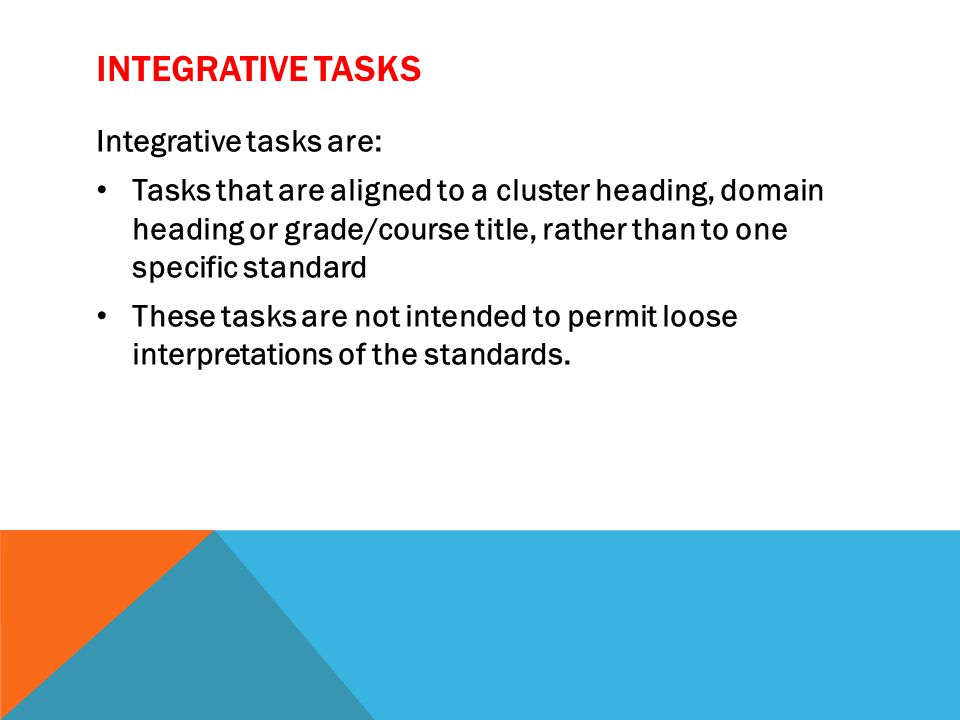 INTEGRATIVE TASKS

Integrative tasks are:

• Tasks that are aligned to a cluster heading, domain heading or grade/course title, rather than to one specific standard

• These tasks are not intended to permit loose interpretations of the standards.